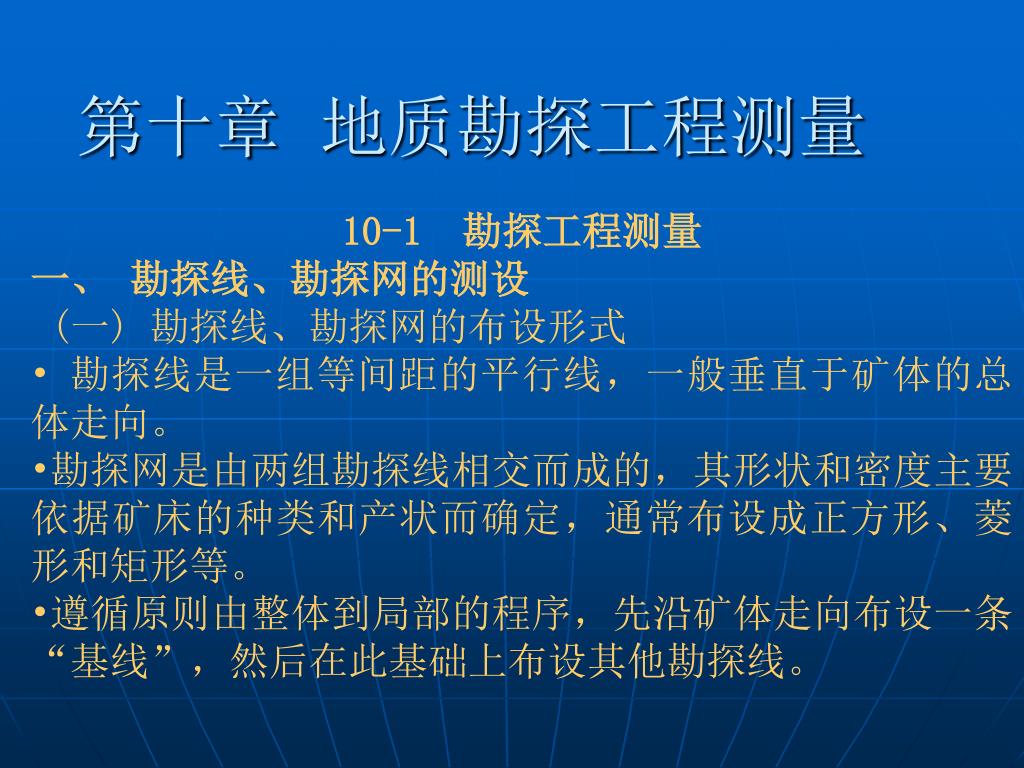 第十章 地质勘探工程测量

10-1 勘探工程测量

一、 勘探线、勘探网的测设

（一）勘探线、勘探网的布设形式

• 勘探线是一组等间距的平行线，一般垂直于矿体的总体走向。

•勘探网是由两组勘探线相交而成的，其形状和密度主要依据矿床的种类和产状而确定，通常布设成正方形、菱形和矩形等。

•遵循原则由整体到局部的程序，先沿矿体走向布设一条“基线”，然后在此基础上布设其他勘探线。